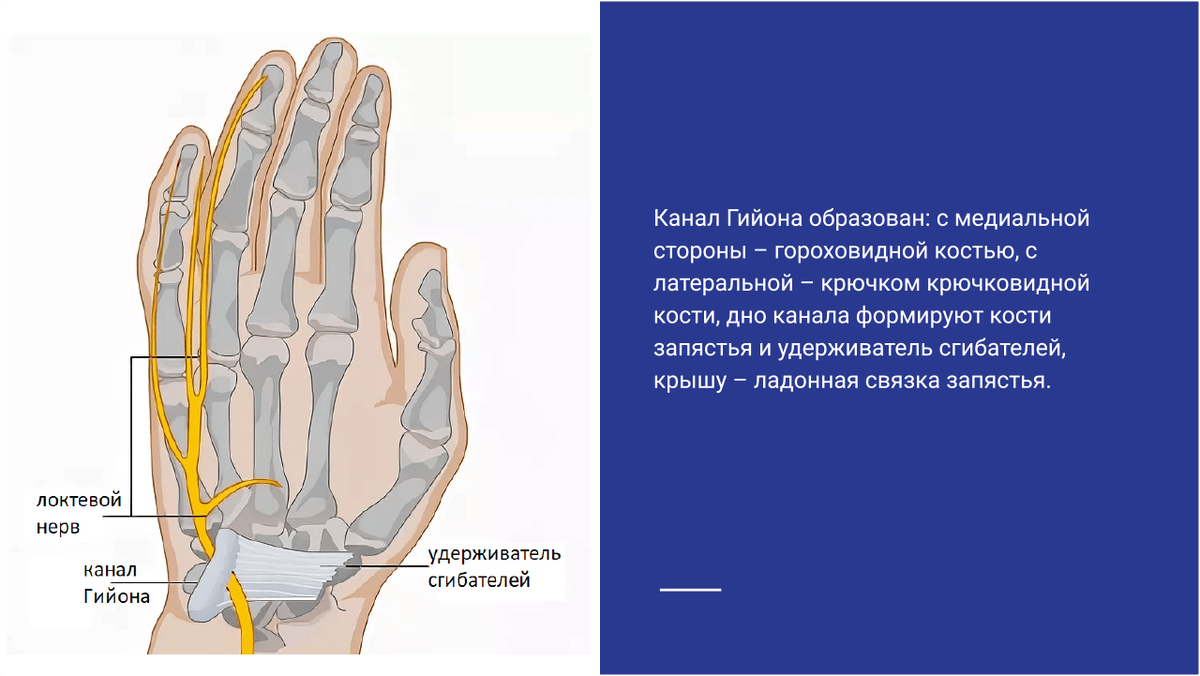 локтевой нерв

канал Гийона

удерживатель сгибателей

Канал Гийона образован: с медиальной стороны – гороховидной костью, с латеральной – крючком крючковидной кости, дно канала формируют кости запястья и удерживатель сгибателей, крышу – ладонная связка запястья.